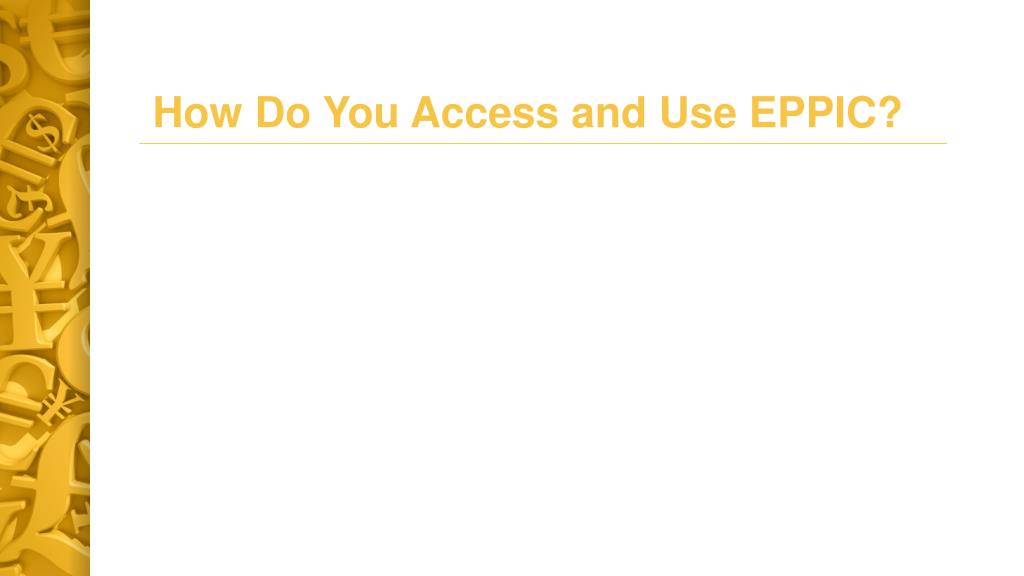 How Do You Access and Use EPPIC?